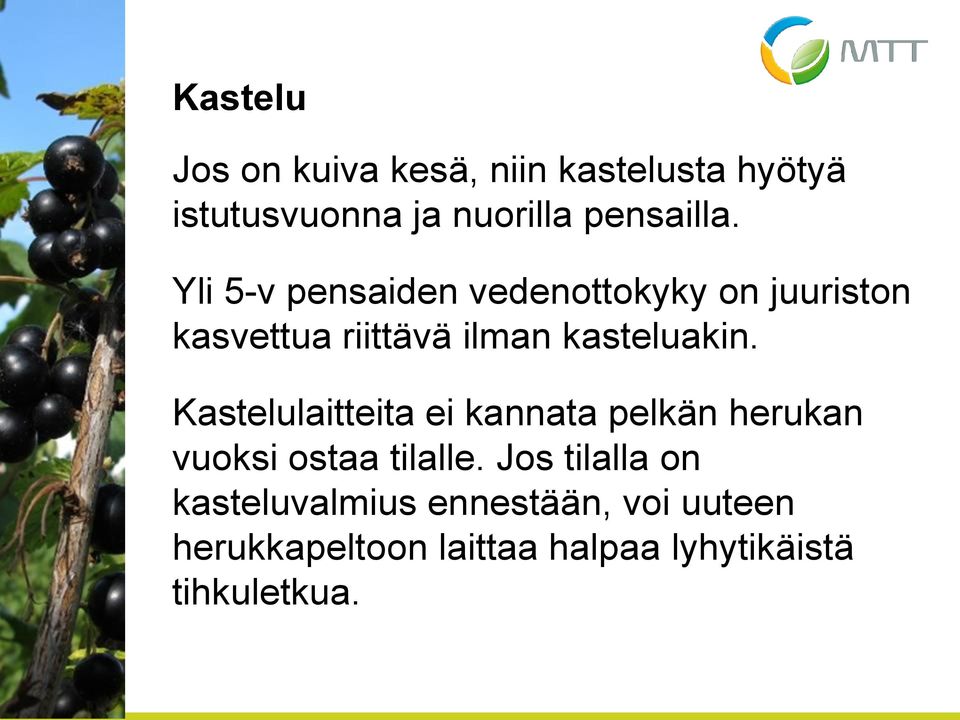 MTT

Kastelu

Jos on kuiva kesä, niin kastelusta hyötyä istutusvuonna ja nuorilla pensailla.

Yli 5-v pensaiden vedenottokyky on juuriston kasvettua riittävä ilman kasteluakin.

Kastelulaitteita ei kannata pelkän herukan vuoksi ostaa tilalle. Jos tilalla on kasteluvalmius ennestään, voi uuteen herukkapeltoon laittaa halpaa lyhytikäistä tihkuletkua.